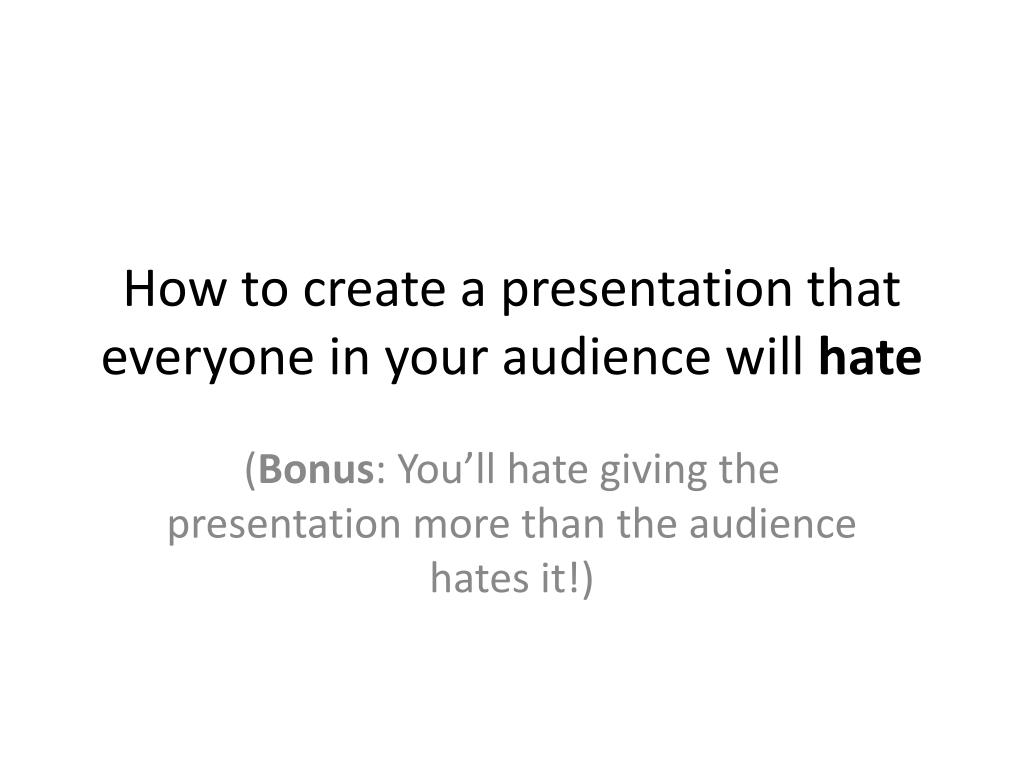 How to create a presentation that everyone in your audience will hate

(Bonus: You’ll hate giving the presentation more than the audience hates it!)